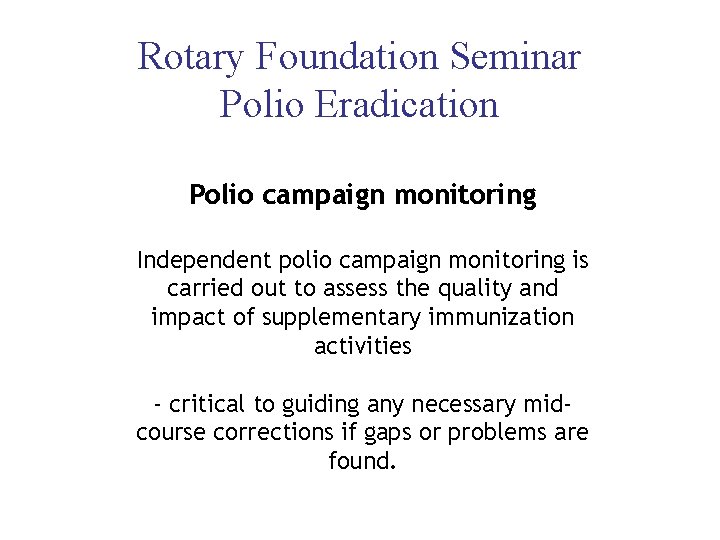 Rotary Foundation Seminar
Polio Eradication

Polio campaign monitoring

Independent polio campaign monitoring is carried out to assess the quality and impact of supplementary immunization activities

- critical to guiding any necessary mid-course corrections if gaps or problems are found.